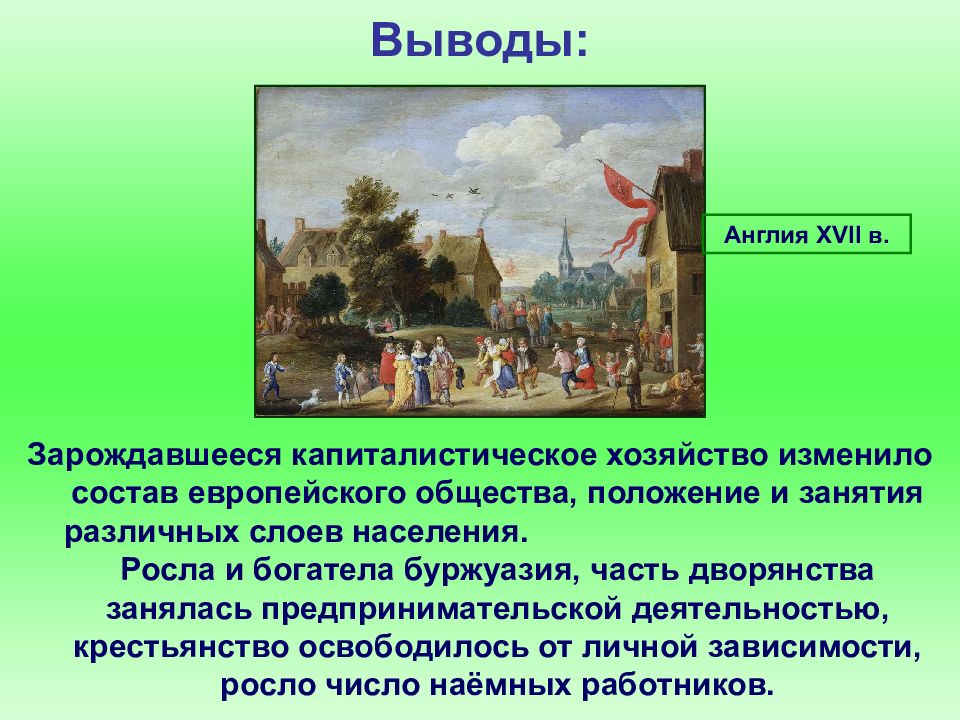 Выводы:

Англия XVII в.

Зарождавшееся капиталистическое хозяйство изменило состав европейского общества, положение и занятия различных слоев населения.

Росла и богатела буржуазия, часть дворянства занялась предпринимательской деятельностью, крестьянство освободилось от личной зависимости, росло число наёмных работников.